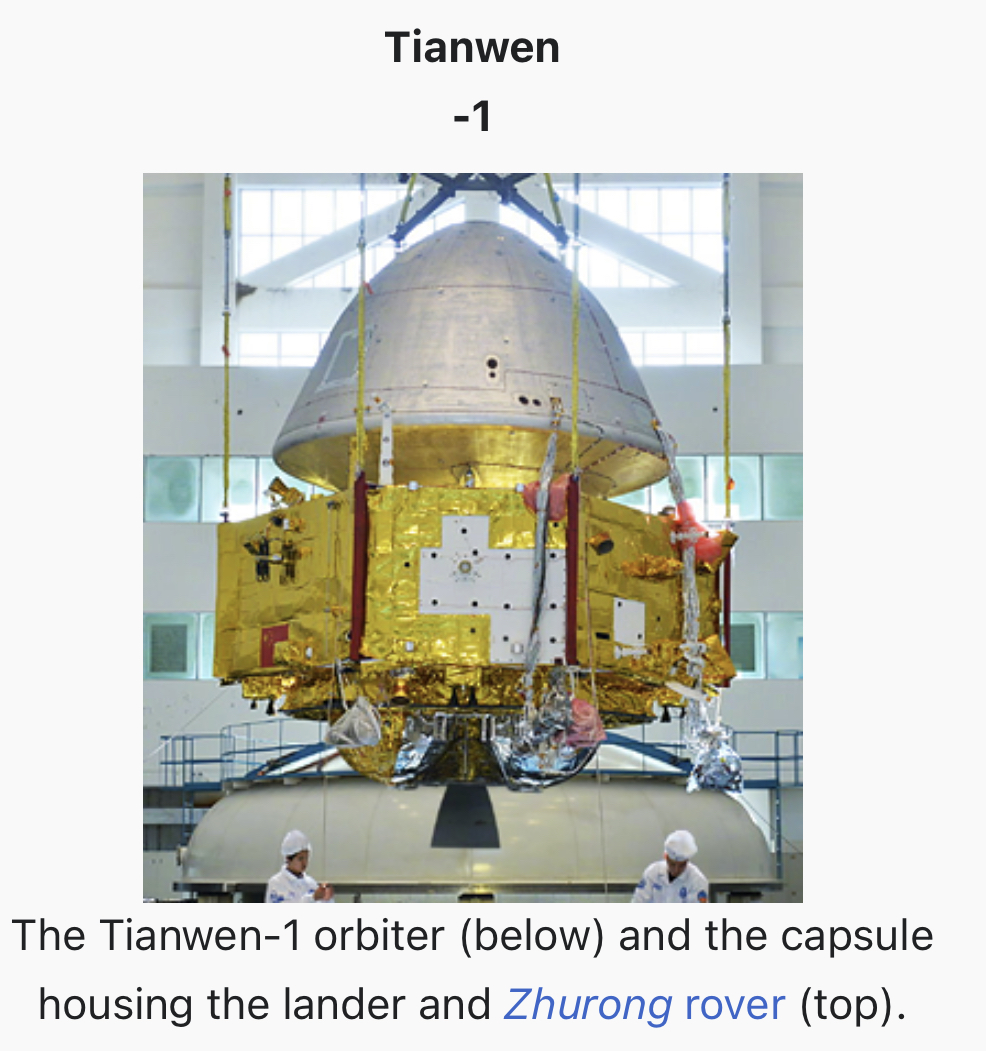 Tianwen
-1

The Tianwen-1 orbiter (below) and the capsule housing the lander and Zhurong rover (top).